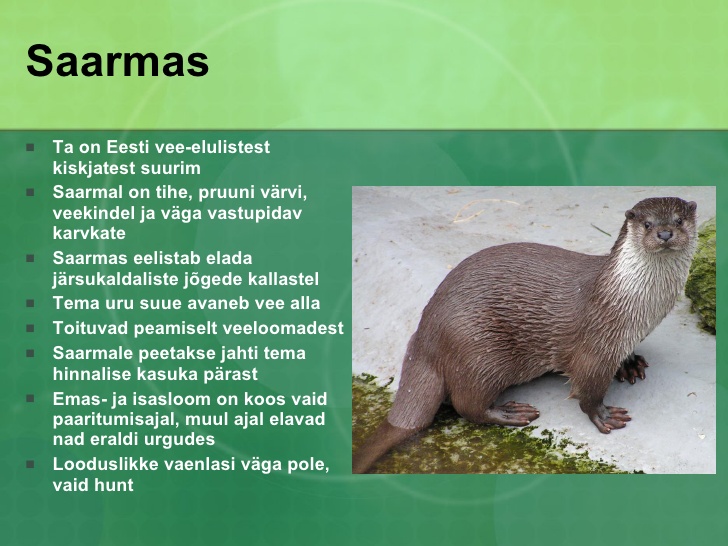 Saarmas

- Ta on Eesti vee-elulistest kiskjatest suurim
- Saarmal on tihe, pruuni värvi, veekindel ja väga vastupidav karvkate
- Saarmas eelistab elada järsukaldaliste jõgede kallastel
- Tema uru suue avaneb vee alla
- Toituvad peamiselt veeloomadest
- Saarmale peetakse jahti tema hinnalise kasuka pärast
- Emas- ja isasloom on koos vaid paaritumisajal, muul ajal elavad nad eraldi urgudes
- Looduslikke vaenlasi väga pole, vaid hunt